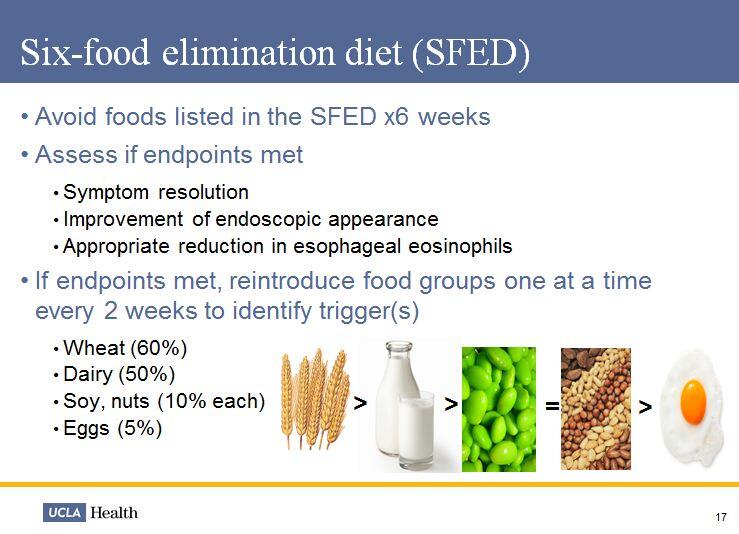 Six-food elimination diet (SFED)

• Avoid foods listed in the SFED x6 weeks

• Assess if endpoints met

• Symptom resolution
• Improvement of endoscopic appearance
• Appropriate reduction in esophageal eosinophils

• If endpoints met, reintroduce food groups one at a time every 2 weeks to identify trigger(s)

• Wheat (60%)
• Dairy (50%)
• Soy, nuts (10% each)
• Eggs (5%)

> > = >

UCLA Health

17